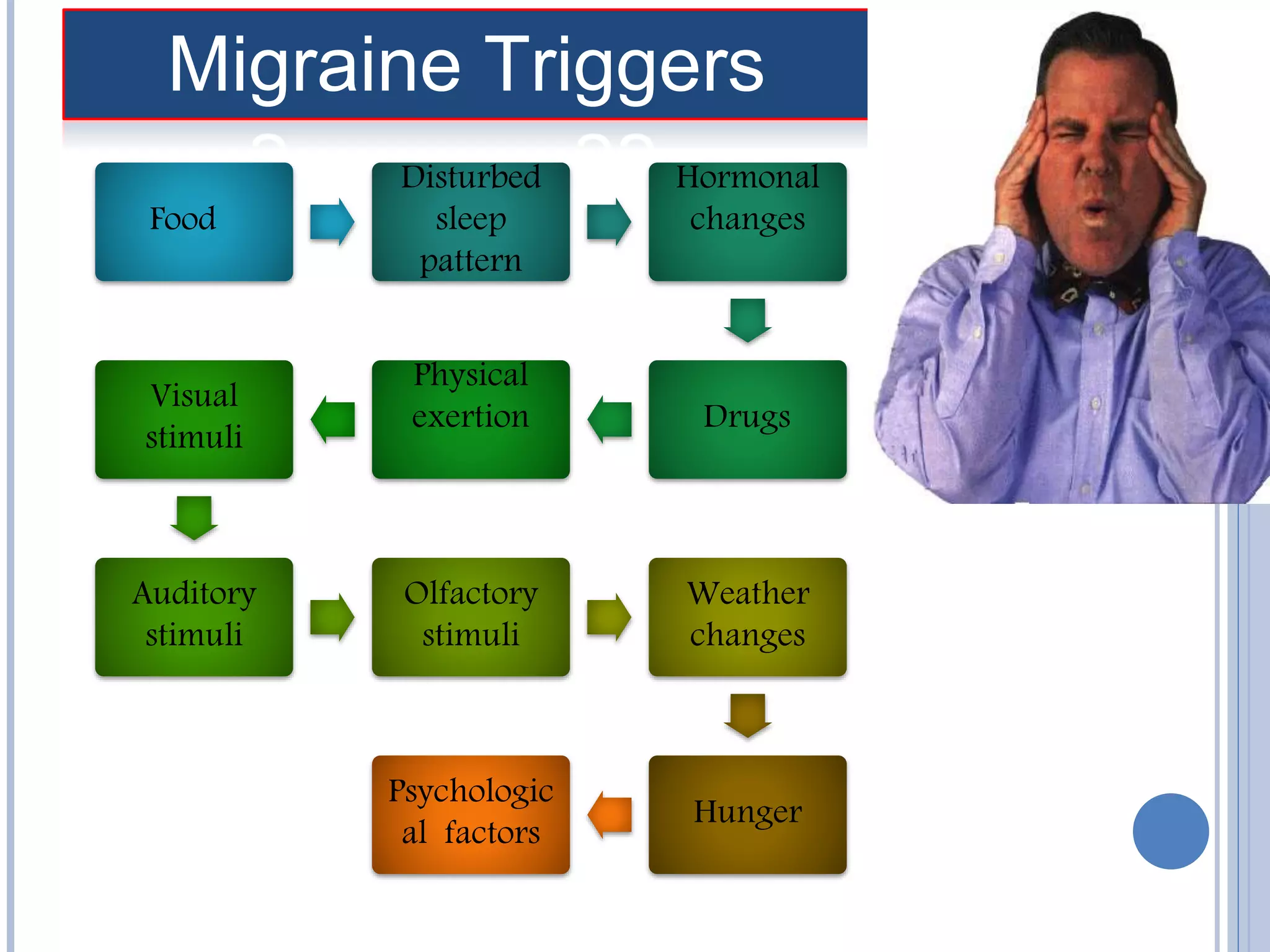 Migraine Triggers

Food

Disturbed sleep pattern

Hormonal changes

Drugs

Physical exertion

Visual stimuli

Auditory stimuli

Olfactory stimuli

Weather changes

Hunger

Psychologic al factors